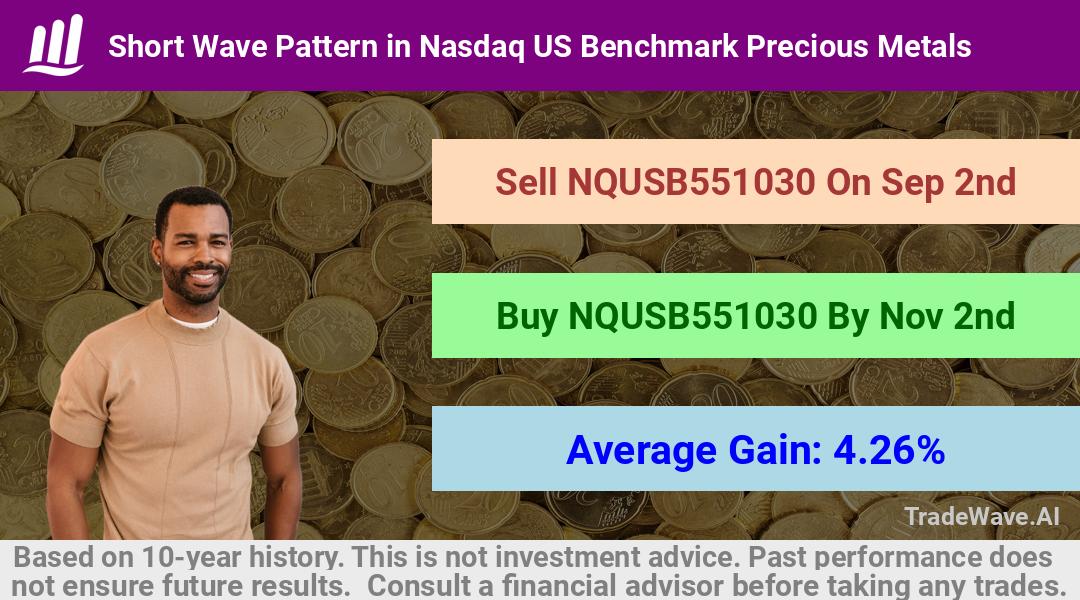 Short Wave Pattern in Nasdaq US Benchmark Precious Metals

Sell NQUSB551030 On Sep 2nd

Buy NQUSB551030 By Nov 2nd

Average Gain: 4.26%

TradeWave.AI

Based on 10-year history. This is not investment advice. Past performance does not ensure future results. Consult a financial advisor before taking any trades.